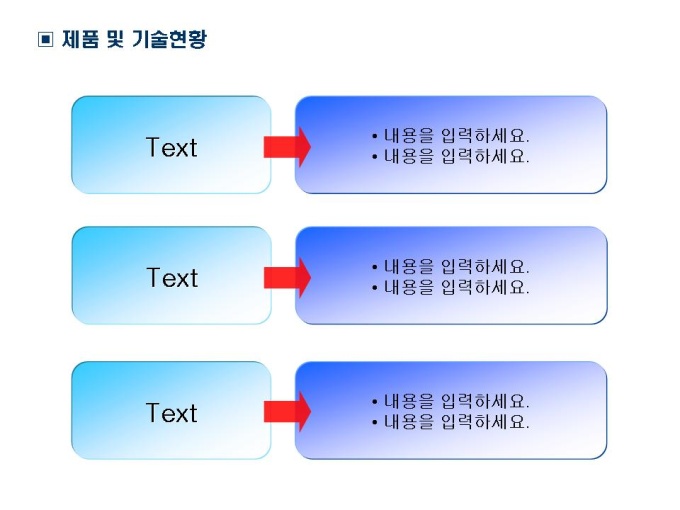 ▣ 제품 및 기술현황

Text

• 내용을 입력하세요.
• 내용을 입력하세요.

Text

• 내용을 입력하세요.
• 내용을 입력하세요.

Text

• 내용을 입력하세요.
• 내용을 입력하세요.